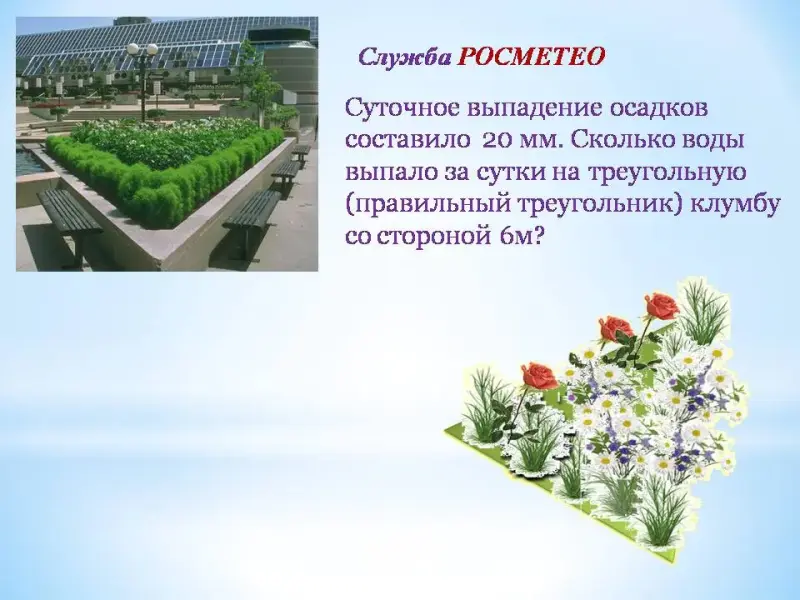 Служба РОСМЕТЕО

Суточное выпадение осадков составило 20 мм. Сколько воды выпало за сутки на треугольную (правильный треугольник) клумбу со стороной 6м?